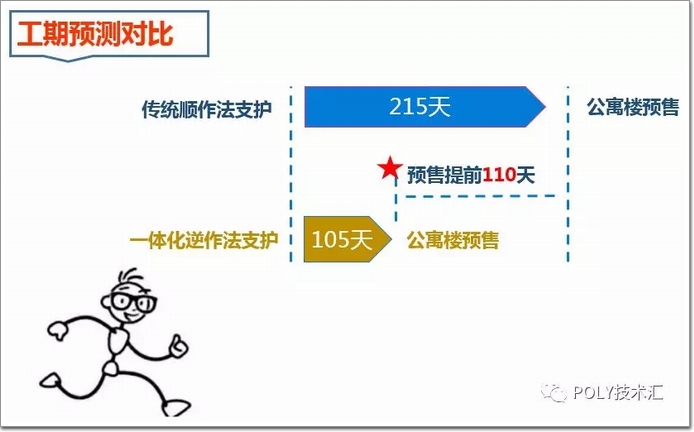 工期预测对比

传统顺作法支护 215天 公寓楼预售

预售提前110天

一体化逆作法支护 105天 公寓楼预售

POLY技术汇